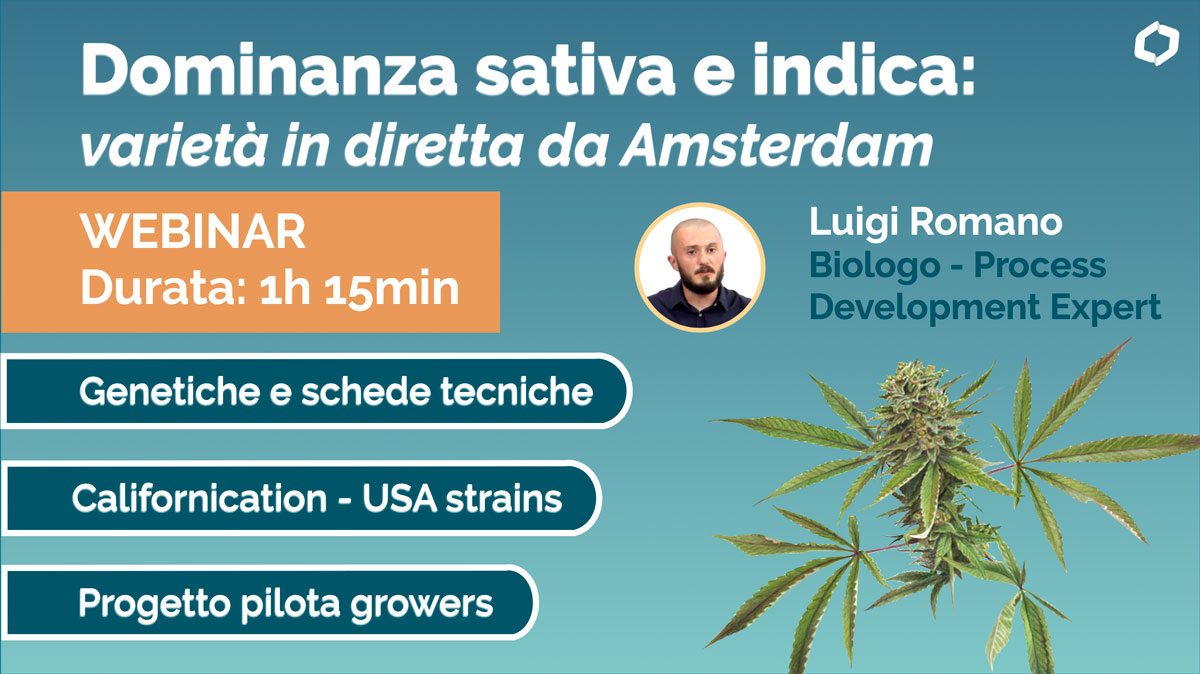 Dominanza sativa e indica:
varietà in diretta da Amsterdam

WEBINAR
Durata: 1h 15min

Luigi Romano
Biologo - Process Development Expert

Genetiche e schede tecniche

Californication - USA strains

Progetto pilota growers